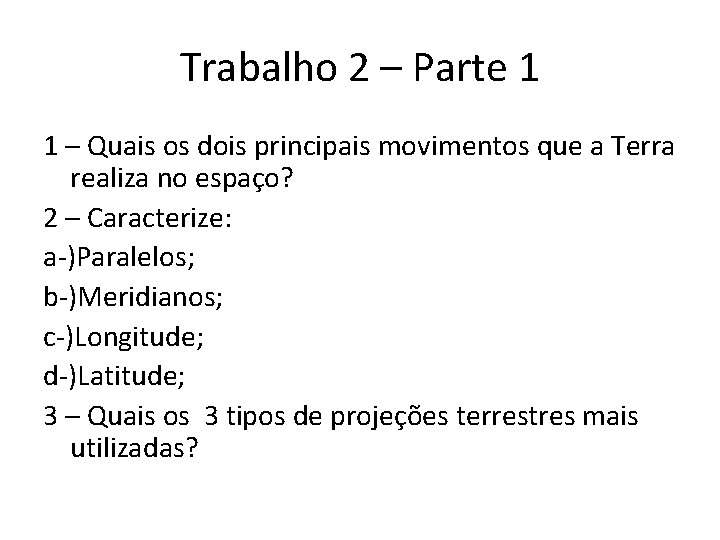 Trabalho 2 – Parte 1

1 – Quais os dois principais movimentos que a Terra realiza no espaço?

2 – Caracterize:

a-)Paralelos;

b-)Meridianos;

c-)Longitude;

d-)Latitude;

3 – Quais os 3 tipos de projeções terrestres mais utilizadas?